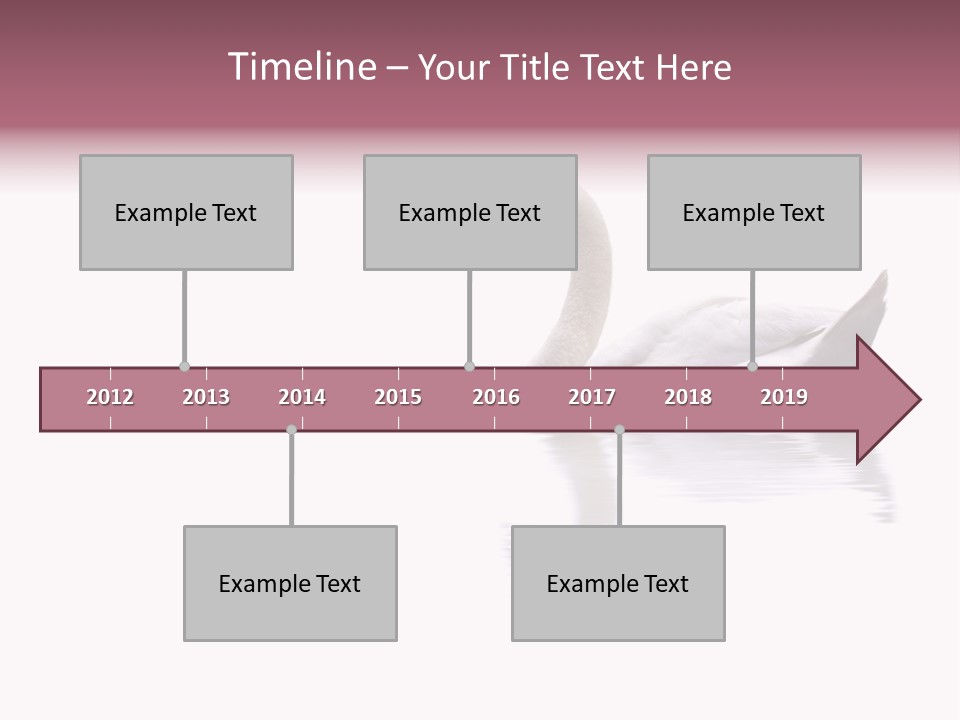 Timeline – Your Title Text Here

Example Text

Example Text

Example Text

2012 2013 2014 2015 2016 2017 2018 2019

Example Text

Example Text